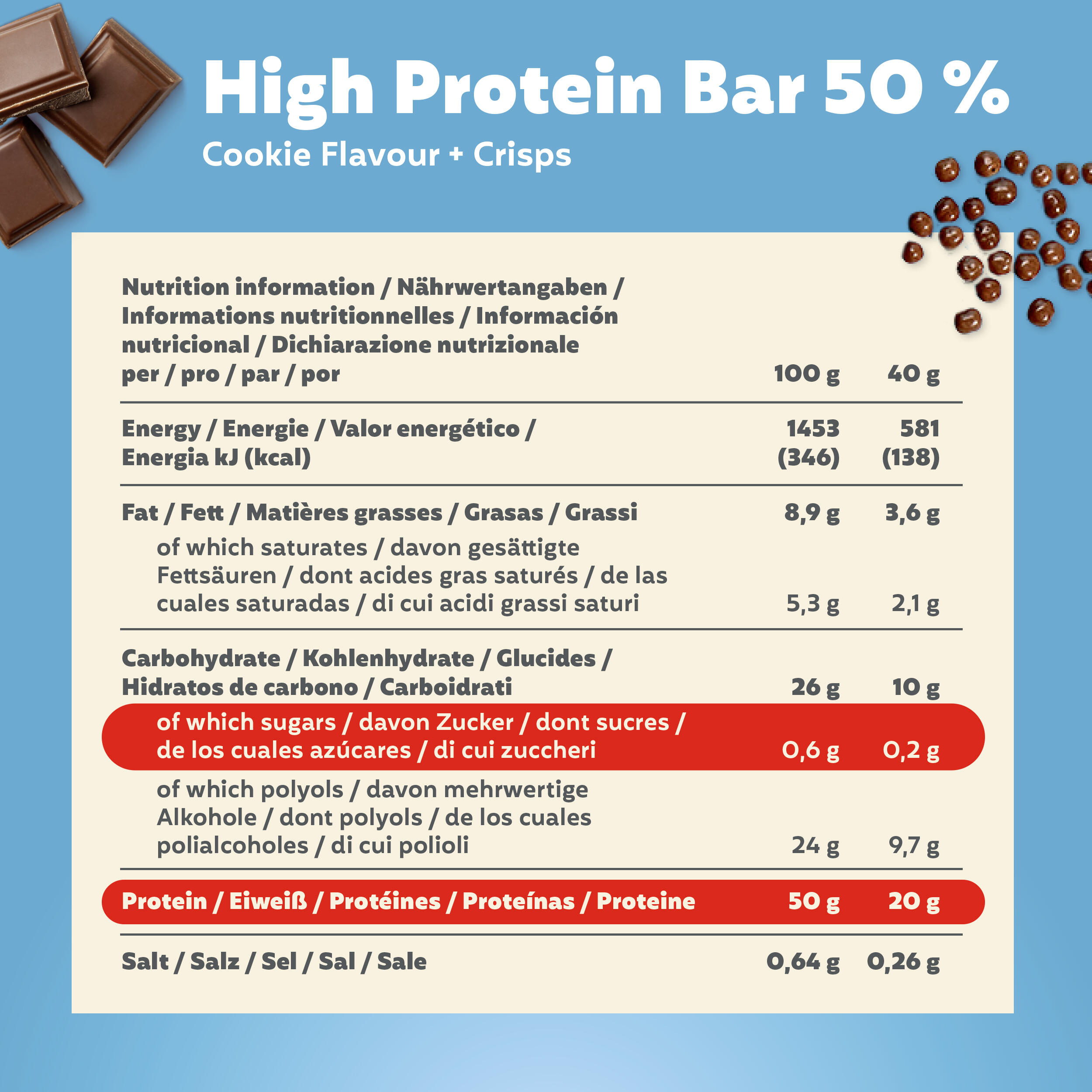 High Protein Bar 50 %

Cookie Flavour + Crisps

| Nutrition information / Nährwertangaben / Informations nutritionnelles / Información nutricional / Dichiarazione nutrizionale per / pro / par / por | 100 g | 40 g |
|---|---|---|
| Energy / Energie / Valor energético / Energia kJ (kcal) | 1453 (346) | 581 (138) |
| Fat / Fett / Matières grasses / Grasas / Grassi | 8,9 g | 3,6 g |
| of which saturates / davon gesättigte Fettsäuren / dont acides gras saturés / de las cuales saturadas / di cui acidi grassi saturi | 5,3 g | 2,1 g |
| Carbohydrate / Kohlenhydrate / Glucides / Hidratos de carbono / Carboidrati | 26 g | 10 g |
| of which sugars / davon Zucker / dont sucres / de los cuales azúcares / di cui zuccheri | 0,6 g | 0,2 g |
| of which polyols / davon mehrwertige Alkohole / dont polyols / de los cuales polialcoholes / di cui polioli | 24 g | 9,7 g |
| Protein / Eiweiß / Protéines / Proteínas / Proteine | 50 g | 20 g |
| Salt / Salz / Sel / Sal / Sale | 0,64 g | 0,26 g |